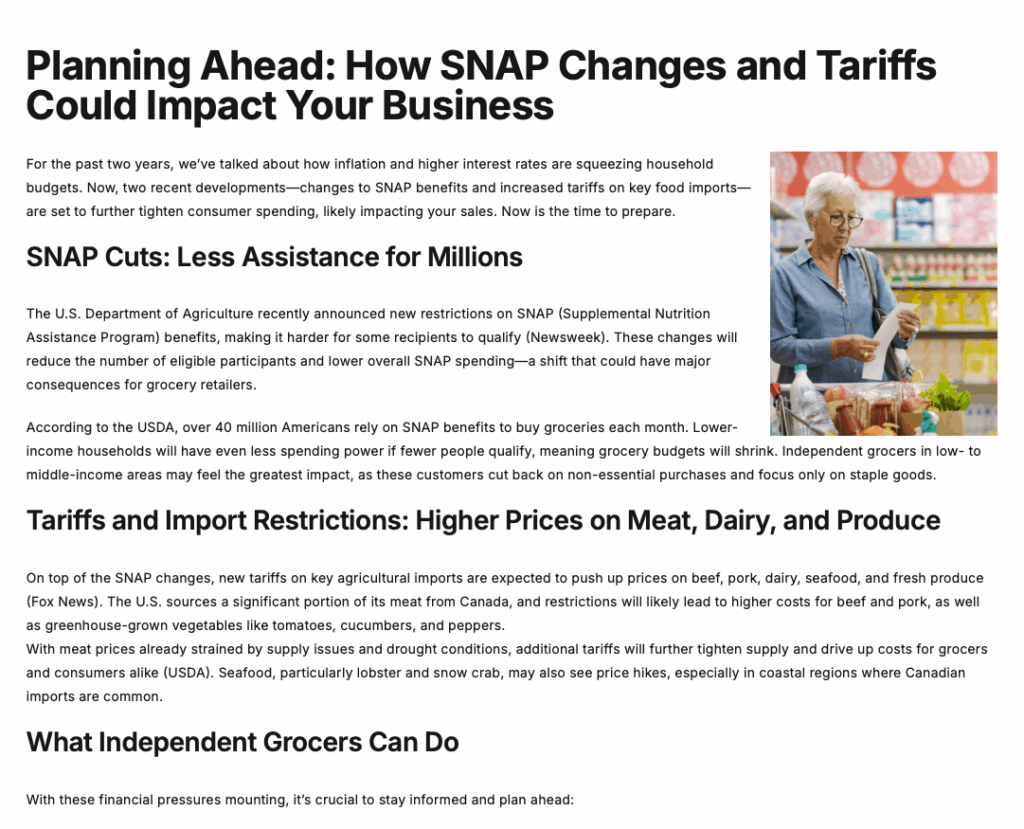 Planning Ahead: How SNAP Changes and Tariffs Could Impact Your Business

For the past two years, we've talked about how inflation and higher interest rates are squeezing household budgets. Now, two recent developments—changes to SNAP benefits and increased tariffs on key food imports—are set to further tighten consumer spending, likely impacting your sales. Now is the time to prepare.

SNAP Cuts: Less Assistance for Millions

The U.S. Department of Agriculture recently announced new restrictions on SNAP (Supplemental Nutrition Assistance Program) benefits, making it harder for some recipients to qualify (Newsweek). These changes will reduce the number of eligible participants and lower overall SNAP spending—a shift that could have major consequences for grocery retailers.

According to the USDA, over 40 million Americans rely on SNAP benefits to buy groceries each month. Lower-income households will have even less spending power if fewer people qualify, meaning grocery budgets will shrink. Independent grocers in low- to middle-income areas may feel the greatest impact, as these customers cut back on non-essential purchases and focus only on staple goods.

Tariffs and Import Restrictions: Higher Prices on Meat, Dairy, and Produce

On top of the SNAP changes, new tariffs on key agricultural imports are expected to push up prices on beef, pork, dairy, seafood, and fresh produce (Fox News). The U.S. sources a significant portion of its meat from Canada, and restrictions will likely lead to higher costs for beef and pork, as well as greenhouse-grown vegetables like tomatoes, cucumbers, and peppers.
With meat prices already strained by supply issues and drought conditions, additional tariffs will further tighten supply and drive up costs for grocers and consumers alike (USDA). Seafood, particularly lobster and snow crab, may also see price hikes, especially in coastal regions where Canadian imports are common.

What Independent Grocers Can Do

With these financial pressures mounting, it's crucial to stay informed and plan ahead: